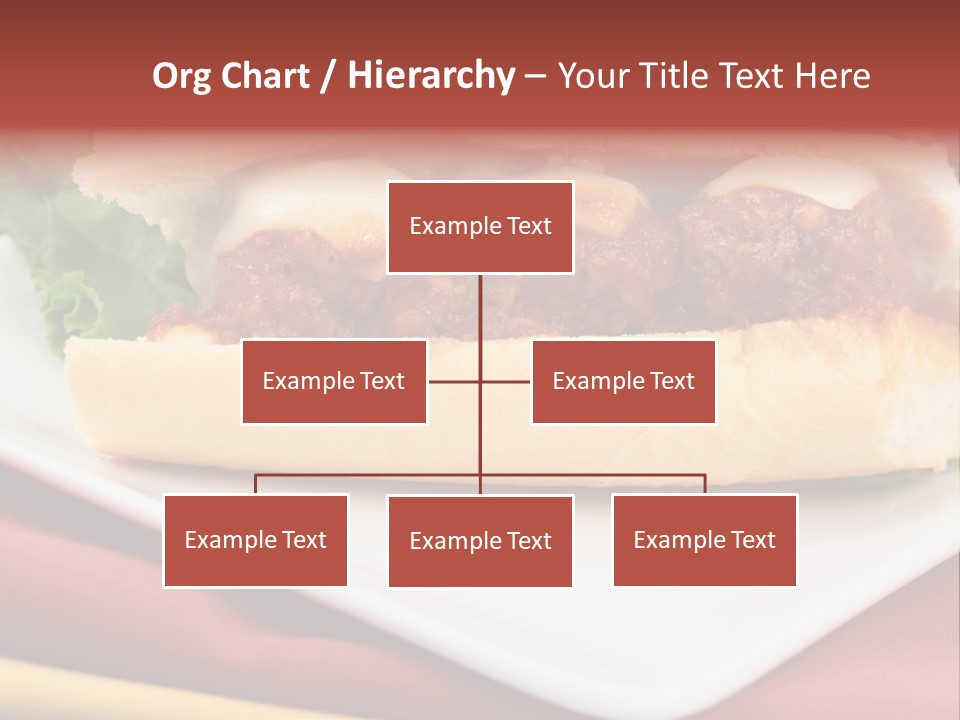 Org Chart / Hierarchy – Your Title Text Here

Example Text

Example Text

Example Text

Example Text

Example Text

Example Text